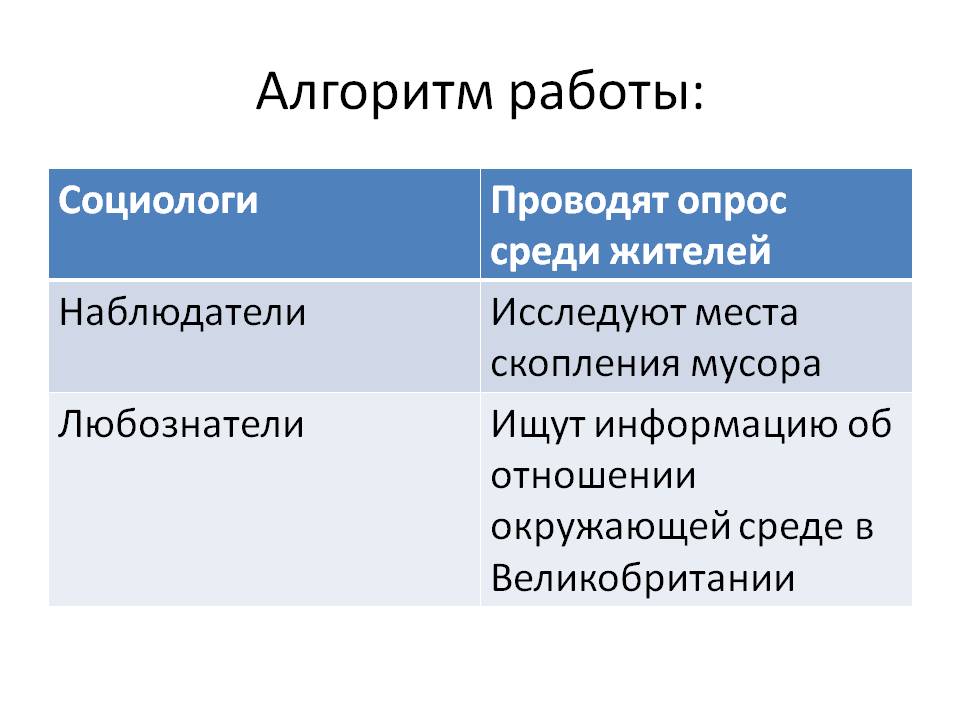 Алгоритм работы:

| Социологи | Проводят опрос среди жителей |
|---|---|
| Наблюдатели | Исследуют места скопления мусора |
| Любознатели | Ищут информацию об отношении окружающей среде в Великобритании |